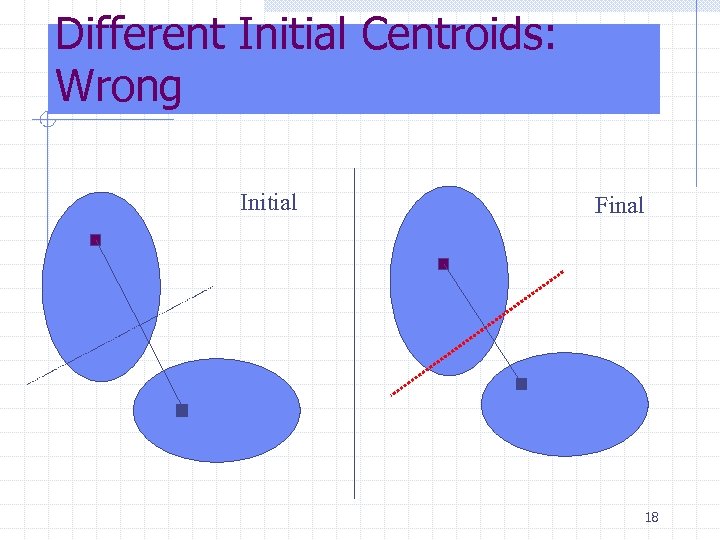 Different Initial Centroids: Wrong

Initial

Final

18